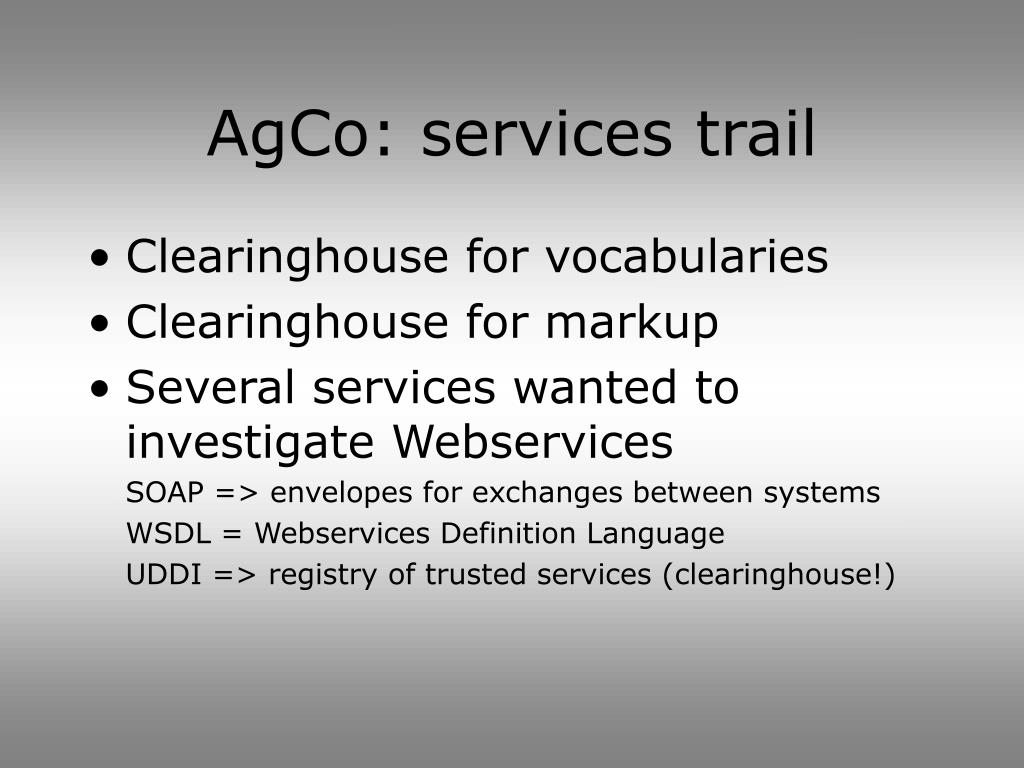 AgCo: services trail

• Clearinghouse for vocabularies
• Clearinghouse for markup
• Several services wanted to investigate Webservices

SOAP => envelopes for exchanges between systems
WSDL = Webservices Definition Language
UDDI => registry of trusted services (clearinghouse!)